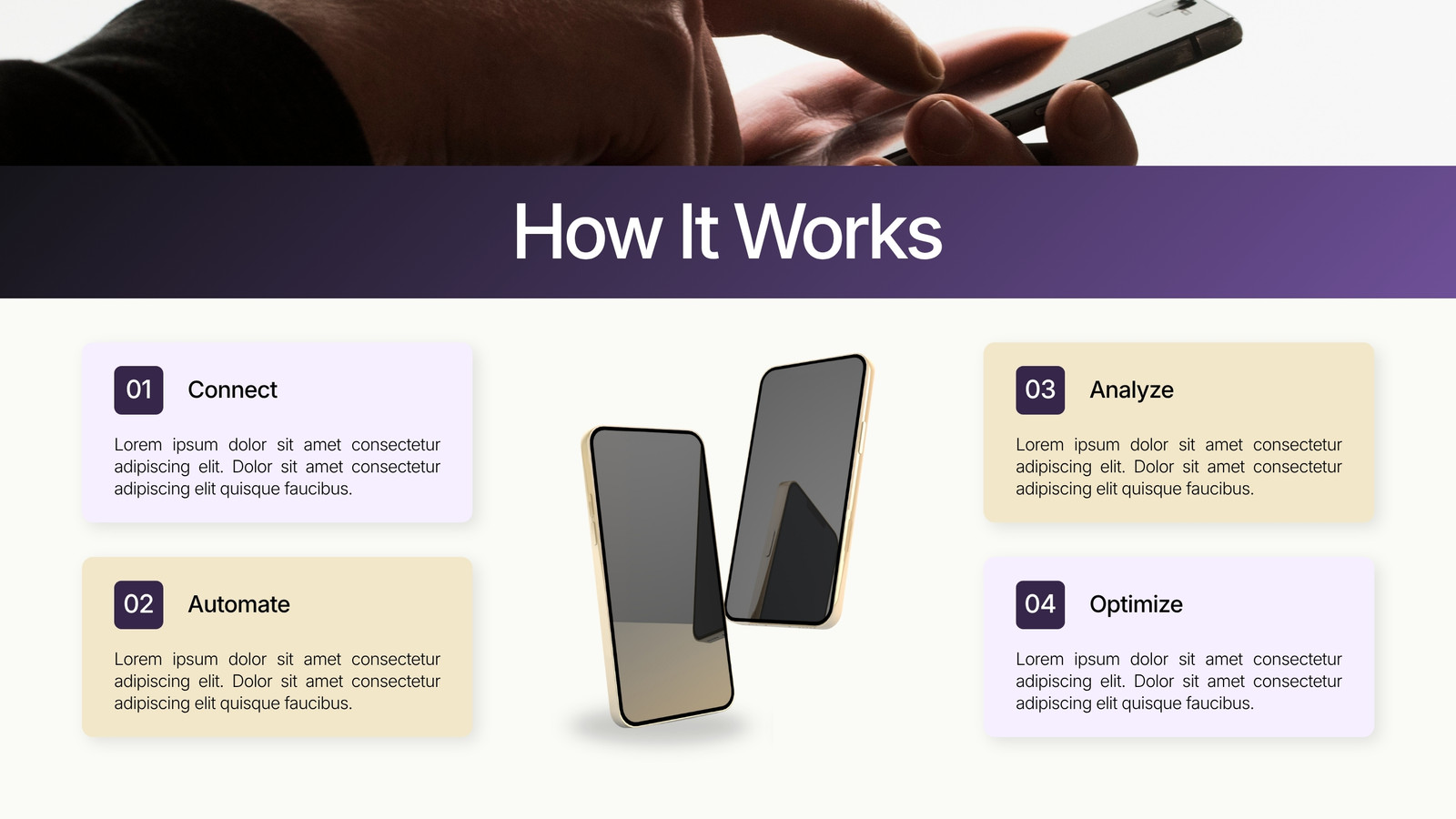 How It Works

01 Connect

Lorem ipsum dolor sit amet consectetur adipiscing elit. Dolor sit amet consectetur adipiscing elit quisque faucibus.

02 Automate

Lorem ipsum dolor sit amet consectetur adipiscing elit. Dolor sit amet consectetur adipiscing elit quisque faucibus.

03 Analyze

Lorem ipsum dolor sit amet consectetur adipiscing elit. Dolor sit amet consectetur adipiscing elit quisque faucibus.

04 Optimize

Lorem ipsum dolor sit amet consectetur adipiscing elit. Dolor sit amet consectetur adipiscing elit quisque faucibus.